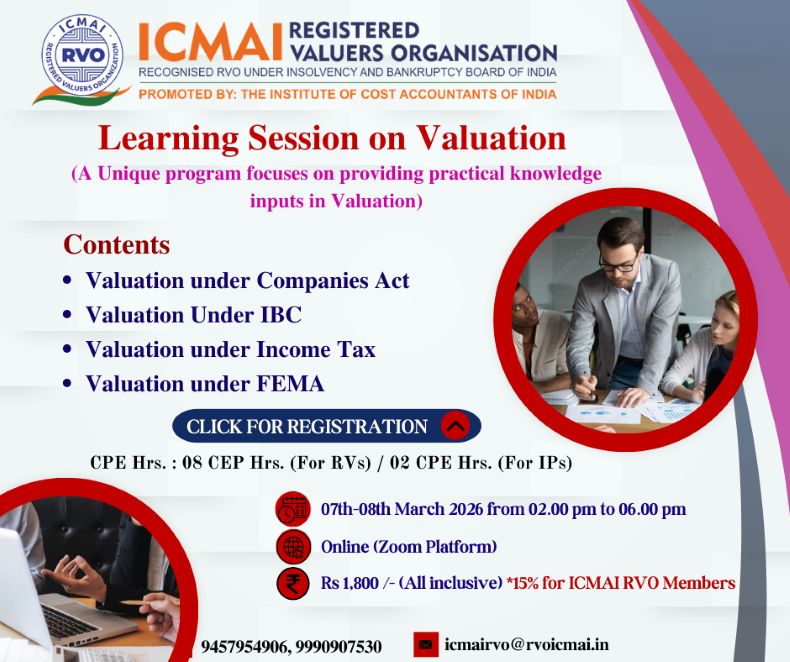 ICMAI RVO REGISTERED VALUERS ORGANIZATION

ICMAI REGISTERED VALUERS ORGANISATION
RECOGNISED RVO UNDER INSOLVENCY AND BANKRUPTCY BOARD OF INDIA
PROMOTED BY: THE INSTITUTE OF COST ACCOUNTANTS OF INDIA

Learning Session on Valuation
(A Unique program focuses on providing practical knowledge inputs in Valuation)

Contents
• Valuation under Companies Act
• Valuation Under IBC
• Valuation under Income Tax
• Valuation under FEMA

CLICK FOR REGISTRATION

CPE Hrs. : 08 CEP Hrs. (For RVs) / 02 CPE Hrs. (For IPs)

07th-08th March 2026 from 02.00 pm to 06.00 pm

Online (Zoom Platform)

Rs 1,800 /- (All inclusive) *15% for ICMAI RVO Members

9457954906, 9990907530

icmairvo@rvoicmai.in